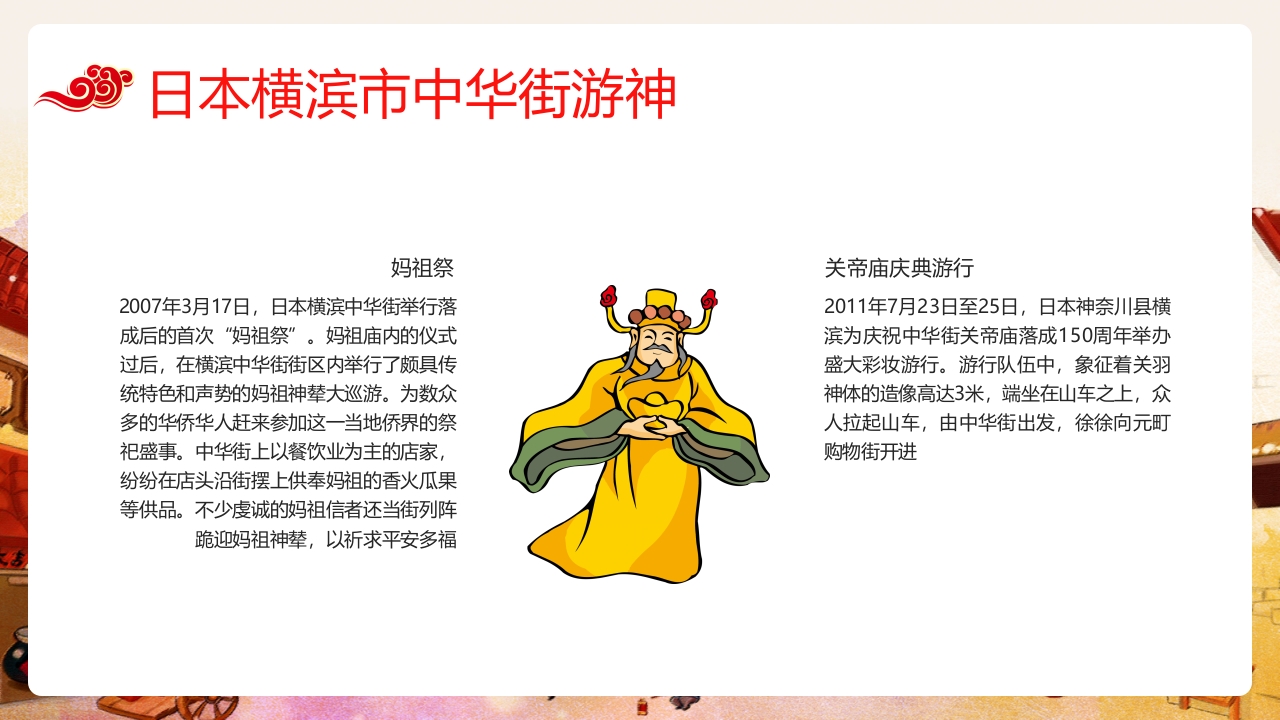 日本横滨市中华街游神

妈祖祭

2007年3月17日，日本横滨中华街举行落成后的首次“妈祖祭”。妈祖庙内的仪式过后，在横滨中华街街区内举行了颇具传统特色和声势的妈祖神辇大巡游。为数众多的华侨华人赶来参加这一当地侨界的祭祀盛事。中华街上以餐饮业为主的店家，纷纷在店头沿街摆上供奉妈祖的香火瓜果等供品。不少虔诚的妈祖信者还当街列阵跪迎妈祖神辇，以祈求平安多福

关帝庙庆典游行

2011年7月23日至25日，日本神奈川县横滨为庆祝中华街关帝庙落成150周年举办盛大彩妆游行。游行队伍中，象征着关羽神体的造像高达3米，端坐在山车之上，众人拉起山车，由中华街出发，徐徐向元町购物街开进